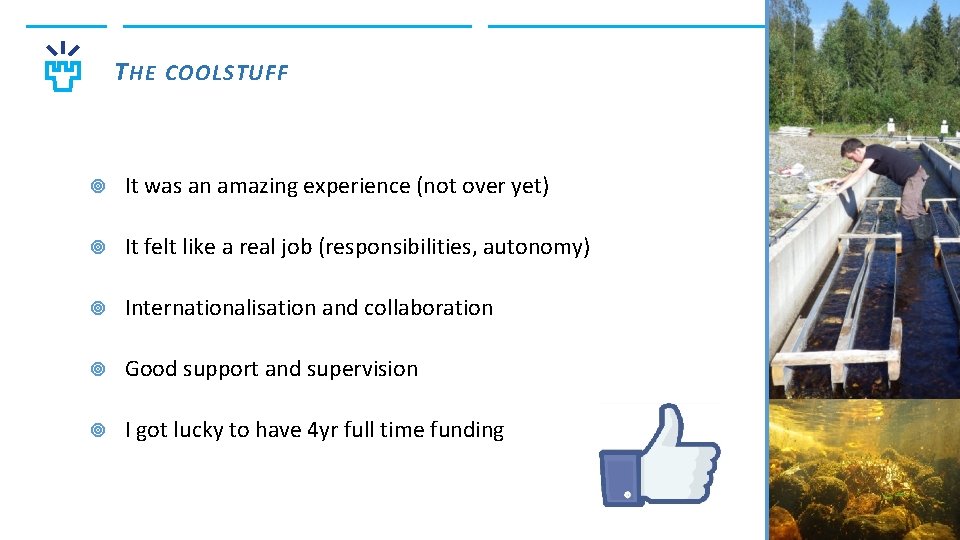 THE COOLSTUFF

It was an amazing experience (not over yet)

It felt like a real job (responsibilities, autonomy)

Internationalisation and collaboration

Good support and supervision

I got lucky to have 4yr full time funding